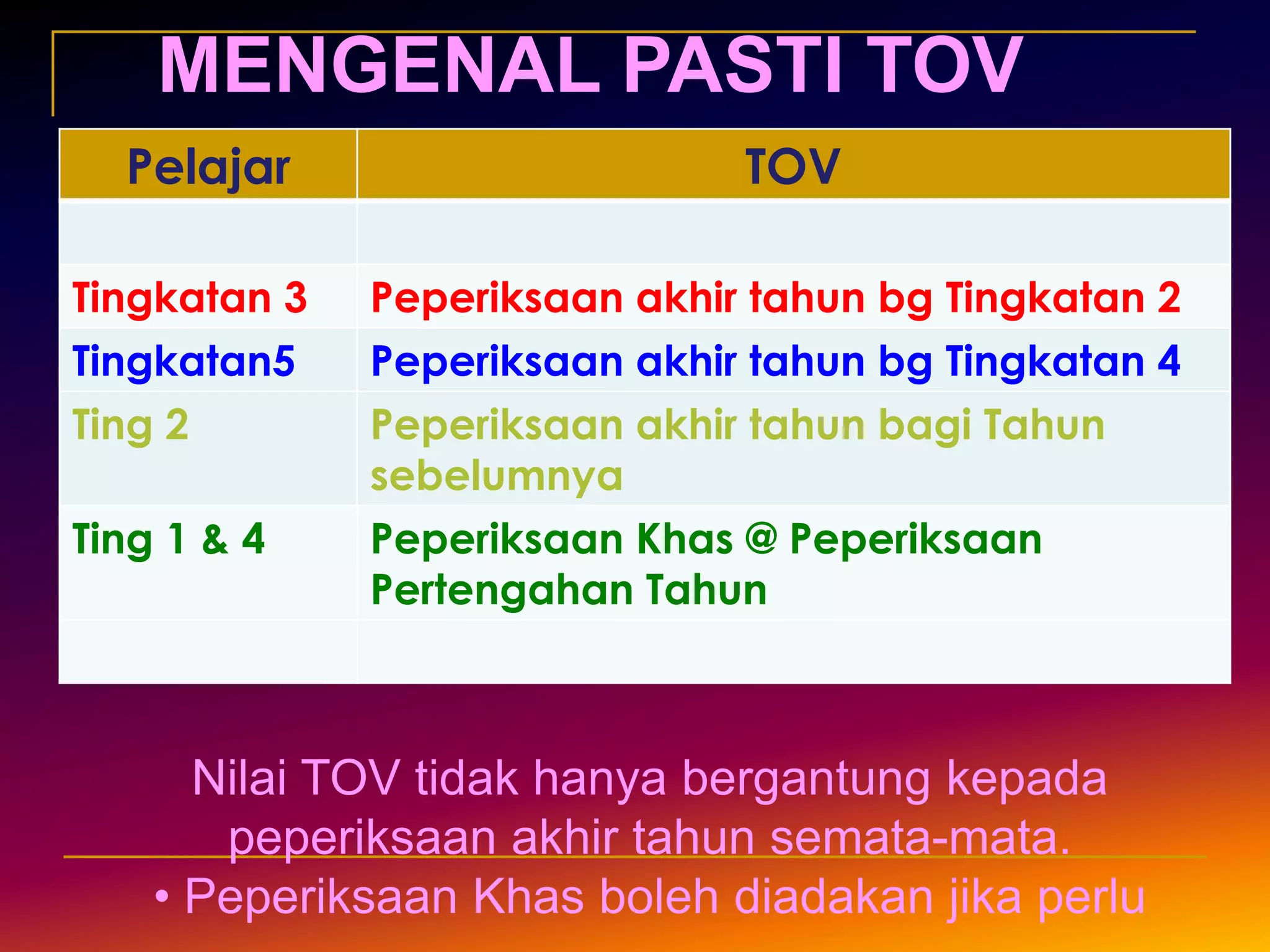 MENGENAL PASTI TOV

| Pelajar | TOV |
|---|---|
| | |
| Tingkatan 3 | Peperiksaan akhir tahun bg Tingkatan 2 |
| Tingkatan5 | Peperiksaan akhir tahun bg Tingkatan 4 |
| Ting 2 | Peperiksaan akhir tahun bagi Tahun sebelumnya |
| Ting 1 & 4 | Peperiksaan Khas @ Peperiksaan Pertengahan Tahun |
| | |

Nilai TOV tidak hanya bergantung kepada peperiksaan akhir tahun semata-mata.

• Peperiksaan Khas boleh diadakan jika perlu